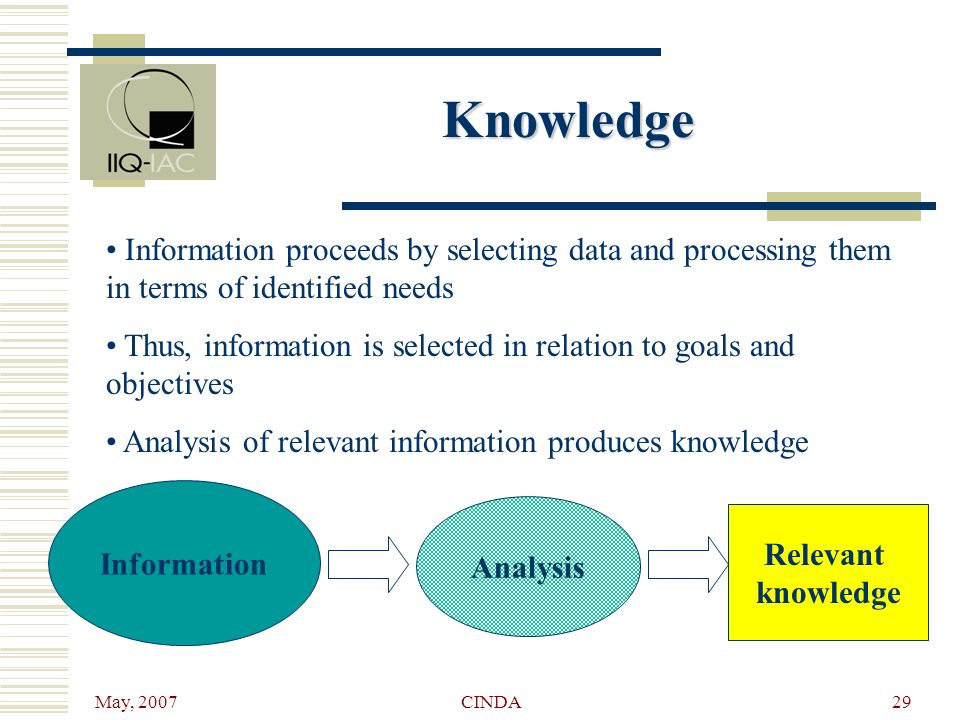 IIQ-IAC

Knowledge

• Information proceeds by selecting data and processing them in terms of identified needs

• Thus, information is selected in relation to goals and objectives

• Analysis of relevant information produces knowledge

Information

Analysis

Relevant knowledge

May, 2007

CINDA

29